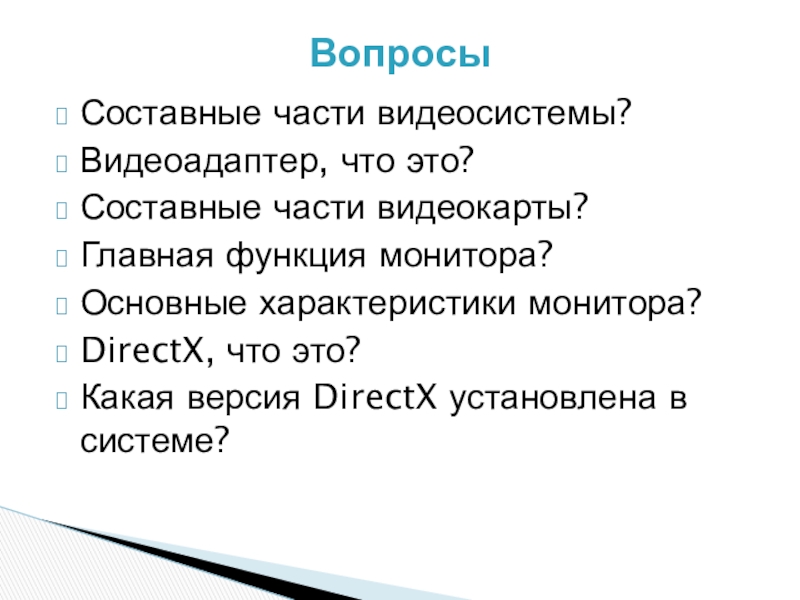 Вопросы

Составные части видеосистемы?

Видеоадаптер, что это?

Составные части видеокарты?

Главная функция монитора?

Основные характеристики монитора?

DirectX, что это?

Какая версия DirectX установлена в системе?